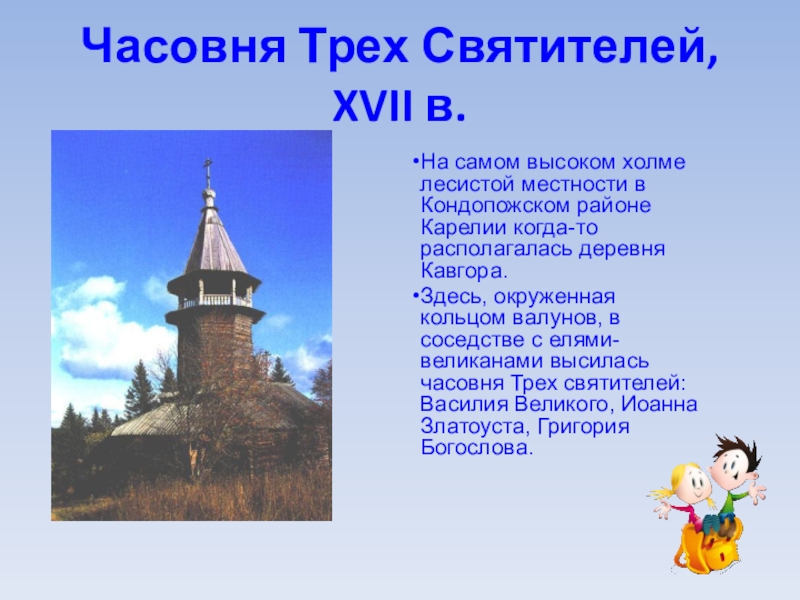 Часовня Трех Святителей, XVII в.

•На самом высоком холме лесистой местности в Кондопожском районе Карелии когда-то располагалась деревня Кавгора.

•Здесь, окруженная кольцом валунов, в соседстве с елями-великанами высилась часовня Трех святителей: Василия Великого, Иоанна Златоуста, Григория Богослова.